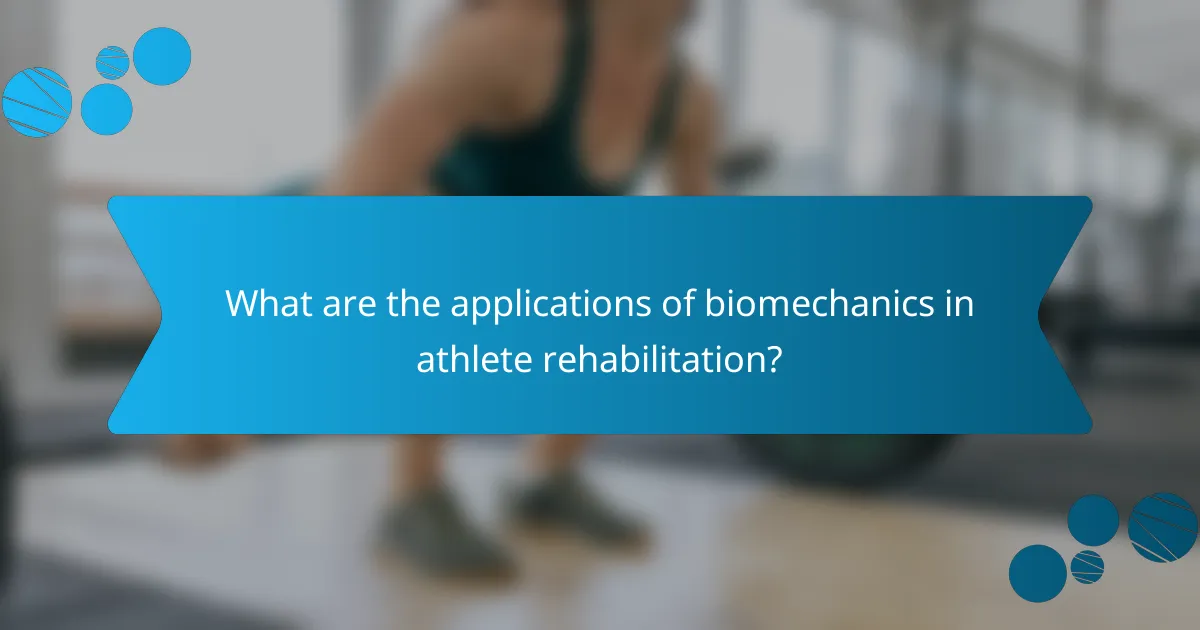 What are the applications of biomechanics in athlete rehabilitation?